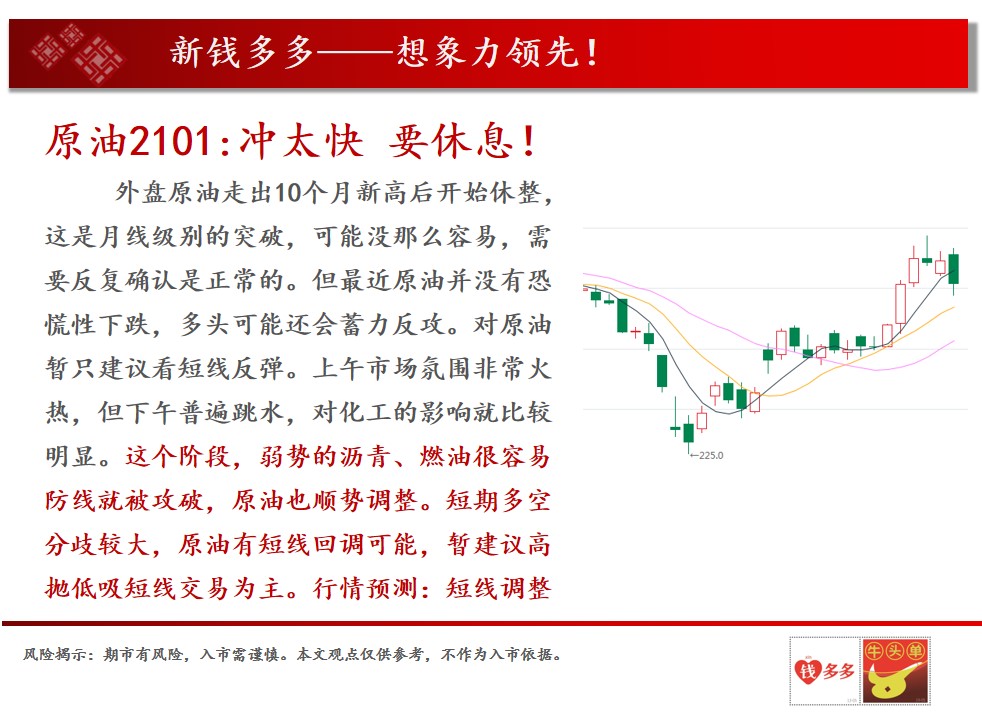 新钱多多——想象力领先！

原油2101：冲太快 要休息！

外盘原油走出10个月新高后开始休整，这是月线级别的突破，可能没那么容易，需要反复确认是正常的。但最近原油并没有恐慌性下跌，多头可能还会蓄力反攻。对原油暂只建议看短线反弹。上午市场氛围非常火热，但下午普遍跳水，对化工的影响就比较明显。这个阶段，弱势的沥青、燃油很容易防线就被攻破，原油也顺势调整。短期多空分歧较大，原油有短线回调可能，暂建议高抛低吸短线交易为主。行情预测：短线调整

←225.0

风险揭示：期市有风险，入市需谨慎。本文观点仅供参考，不作为入市依据。

钱多多

牛头单